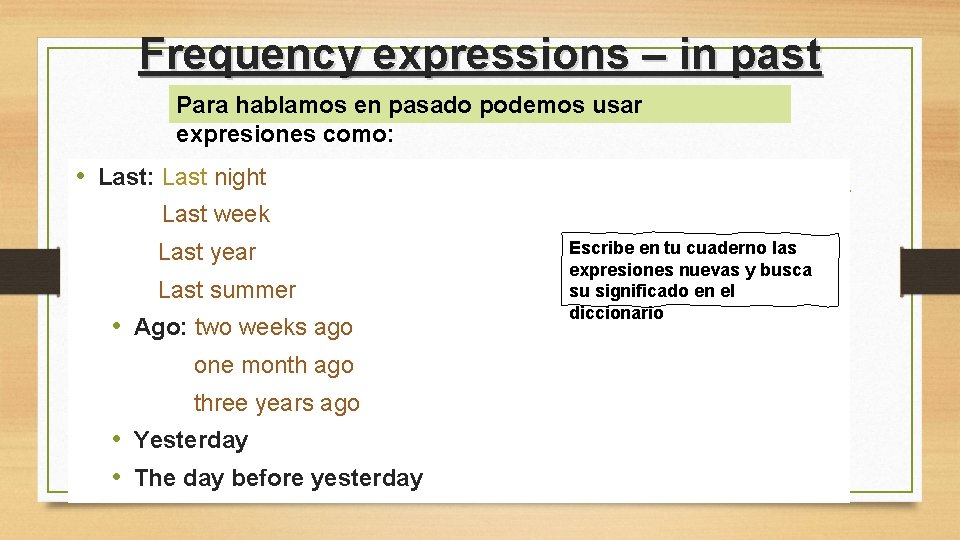 Frequency expressions – in past

Para hablamos en pasado podemos usar expresiones como:

• Last: Last night
Last week
Last year
Last summer
• Ago: two weeks ago
one month ago
three years ago
• Yesterday
• The day before yesterday

Escribe en tu cuaderno las expresiones nuevas y busca su significado en el diccionario